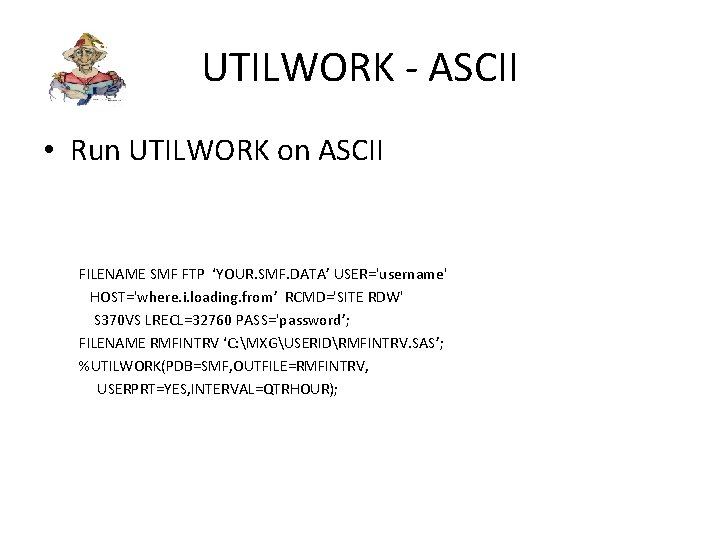 UTILWORK - ASCII

• Run UTILWORK on ASCII

FILENAME SMF FTP ‘YOUR.SMF.DATA’ USER='username'
HOST='where.i.loading.from’ RCMD='SITE RDW'
S370VS LRECL=32760 PASS='password’;
FILENAME RMFINTRV ‘C:\MXG\USERID\RMFINTRV.SAS’;
%UTILWORK(PDB=SMF,OUTFILE=RMFINTRV,
USERPRT=YES,INTERVAL=QTRHOUR);